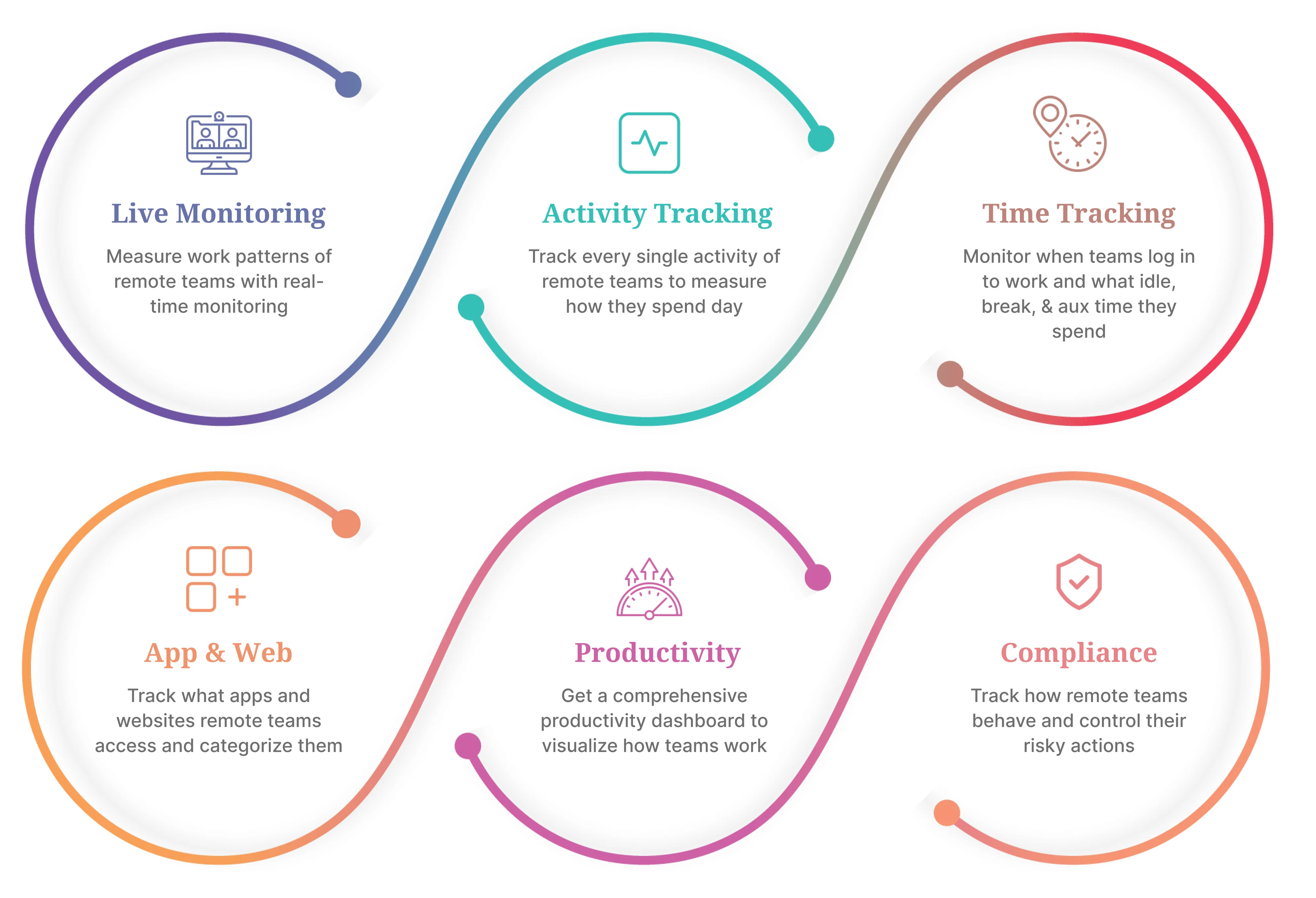 Live Monitoring

Measure work patterns of remote teams with real-time monitoring

Activity Tracking

Track every single activity of remote teams to measure how they spend day

Time Tracking

Monitor when teams log in to work and what idle, break, & aux time they spend

App & Web

Track what apps and websites remote teams access and categorize them

Productivity

Get a comprehensive productivity dashboard to visualize how teams work

Compliance

Track how remote teams behave and control their risky actions